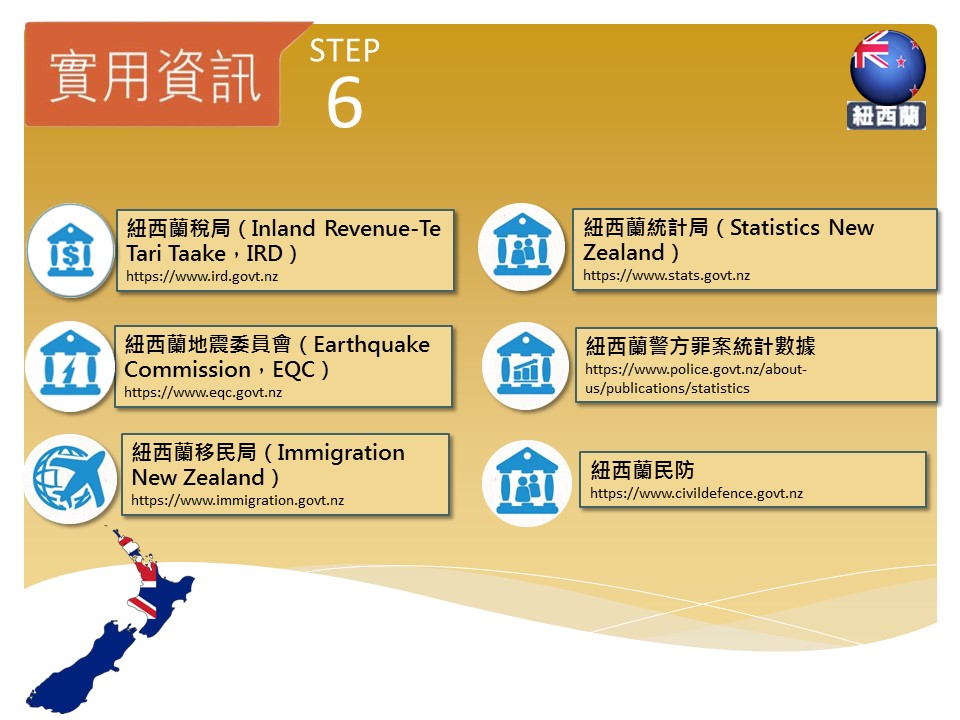 實用資訊

STEP
6

紐西蘭

紐西蘭稅局（Inland Revenue-Te Tari Taake，IRD）
https://www.ird.govt.nz

紐西蘭地震委員會（Earthquake Commission，EQC）
https://www.eqc.govt.nz

紐西蘭移民局（Immigration New Zealand）
https://www.immigration.govt.nz

紐西蘭統計局（Statistics New Zealand）
https://www.stats.govt.nz

紐西蘭警方罪案統計數據
https://www.police.govt.nz/about-us/publications/statistics

紐西蘭民防
https://www.civildefence.govt.nz